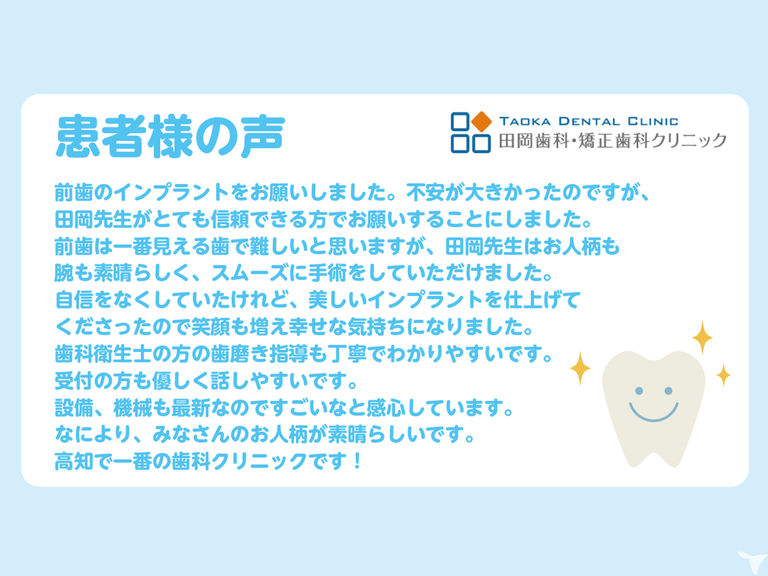 患者様の声

TAOKA DENTAL CLINIC
田岡歯科・矯正歯科クリニック

前歯のインプラントをお願いしました。不安が大きかったのですが、田岡先生がとても信頼できる方でお願いすることにしました。前歯は一番見える歯で難しいと思いますが、田岡先生はお人柄も腕も素晴らしく、スムーズに手術をしていただけました。自信をなくしていたけれど、美しいインプラントを仕上げてくださったので笑顔も増え幸せな気持ちになりました。歯科衛生士の方の歯磨き指導も丁寧でわかりやすいです。受付の方も優しく話しやすいです。設備、機械も最新なのですごいなと感心しています。なにより、みなさんのお人柄が素晴らしいです。高知で一番の歯科クリニックです！